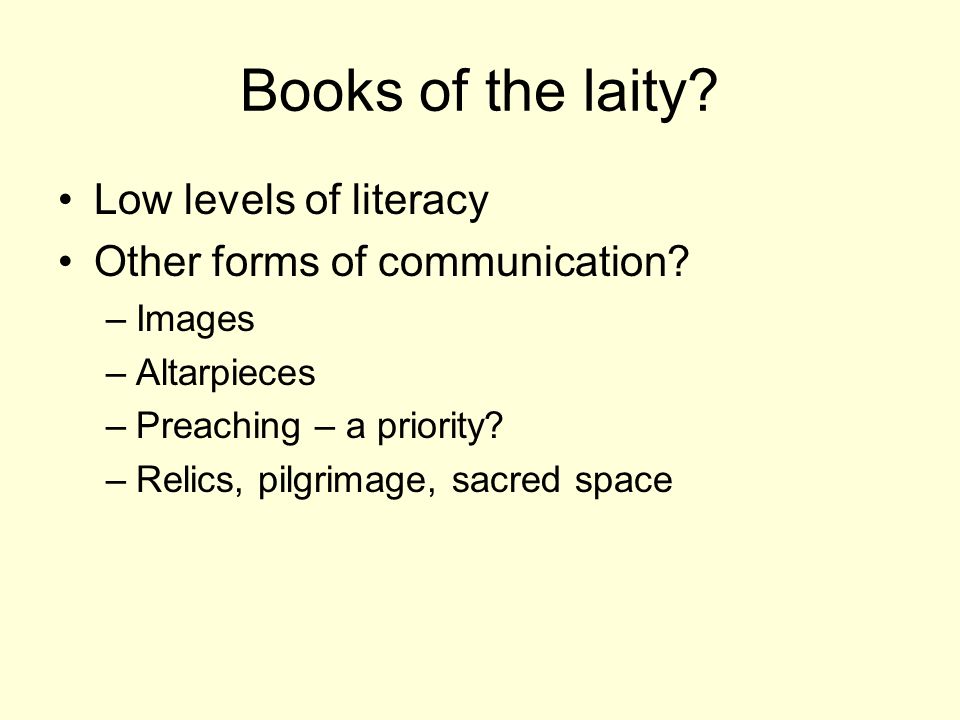 Books of the laity?

• Low levels of literacy
• Other forms of communication?
– Images
– Altarpieces
– Preaching – a priority?
– Relics, pilgrimage, sacred space